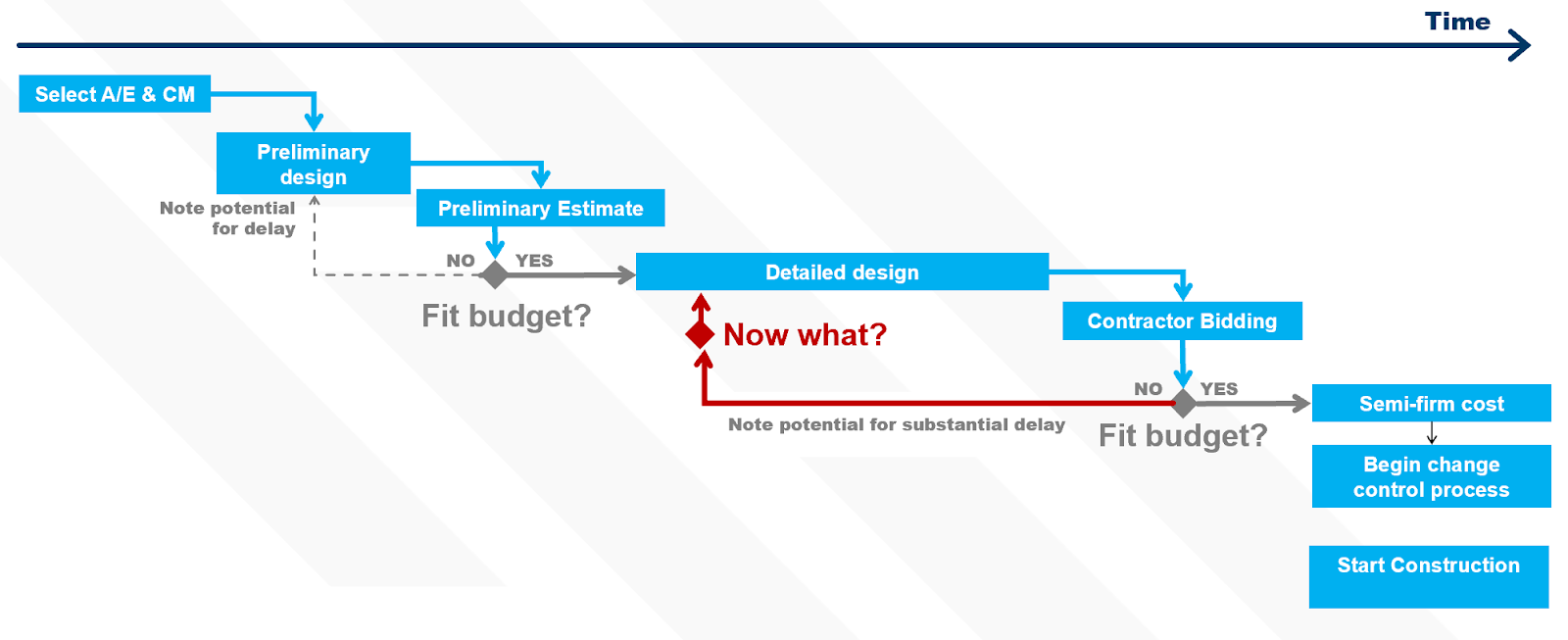 Time

Select A/E & CM

Preliminary design

Note potential for delay

Preliminary Estimate

NO YES

Fit budget?

Detailed design

Now what?

Contractor Bidding

NO YES

Note potential for substantial delay

Fit budget?

Semi-firm cost

Begin change control process

Start Construction